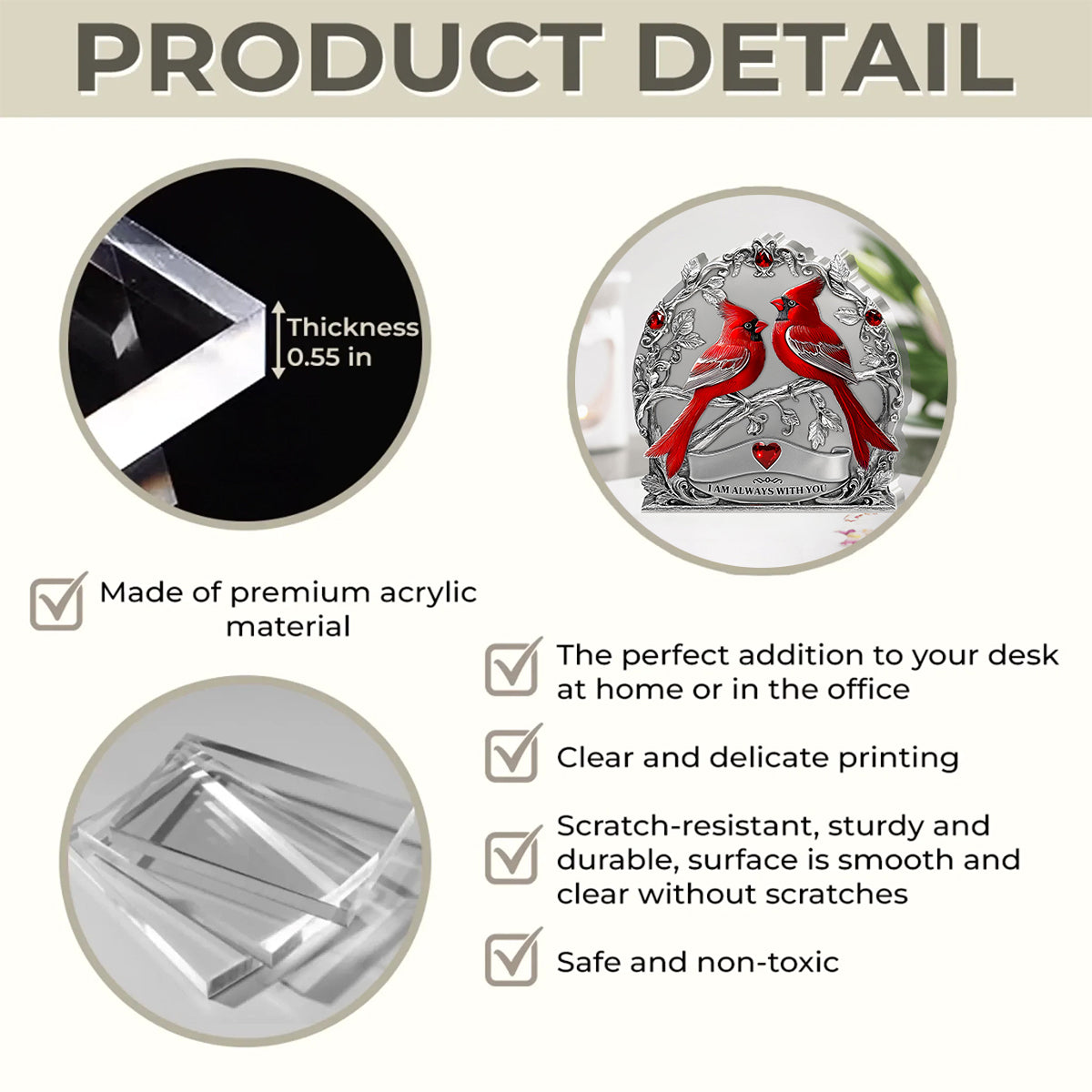 PRODUCT DETAIL

Thickness 0.55 in

I AM ALWAYS WITH YOU

Made of premium acrylic material

The perfect addition to your desk at home or in the office

Clear and delicate printing

Scratch-resistant, sturdy and durable, surface is smooth and clear without scratches

Safe and non-toxic